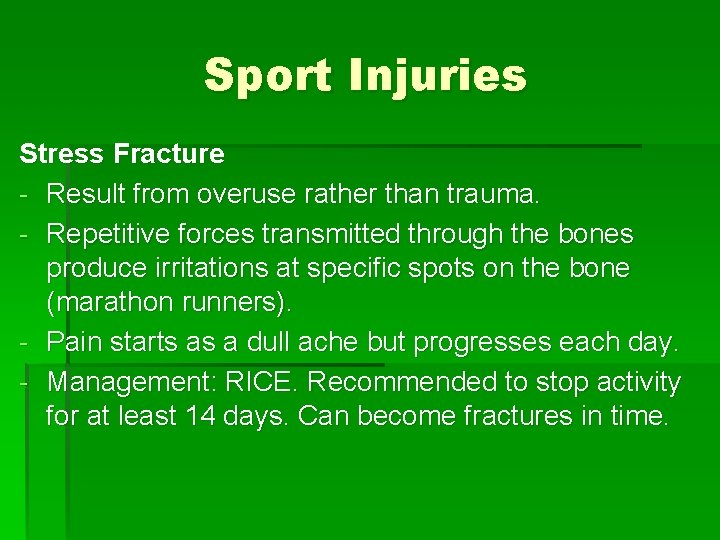 Sport Injuries

Stress Fracture

- Result from overuse rather than trauma.
- Repetitive forces transmitted through the bones produce irritations at specific spots on the bone (marathon runners).
- Pain starts as a dull ache but progresses each day.
- Management: RICE. Recommended to stop activity for at least 14 days. Can become fractures in time.